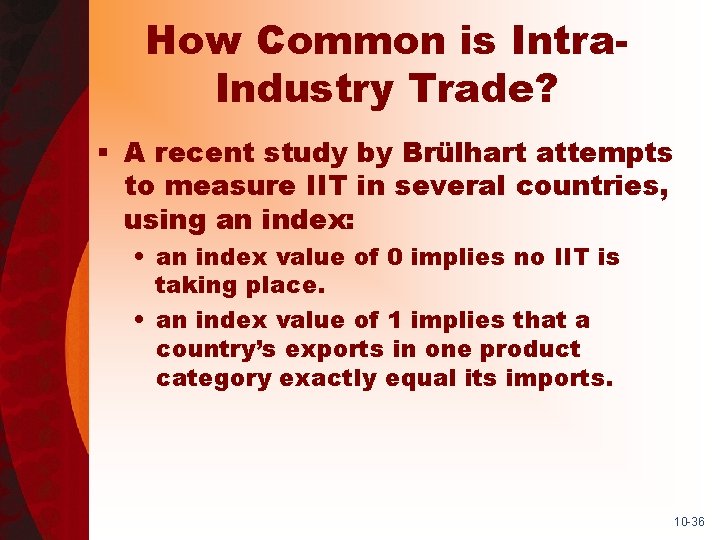 How Common is Intra-Industry Trade?

▪ A recent study by Brülhart attempts to measure IIT in several countries, using an index:

• an index value of 0 implies no IIT is taking place.

• an index value of 1 implies that a country's exports in one product category exactly equal its imports.

10-36